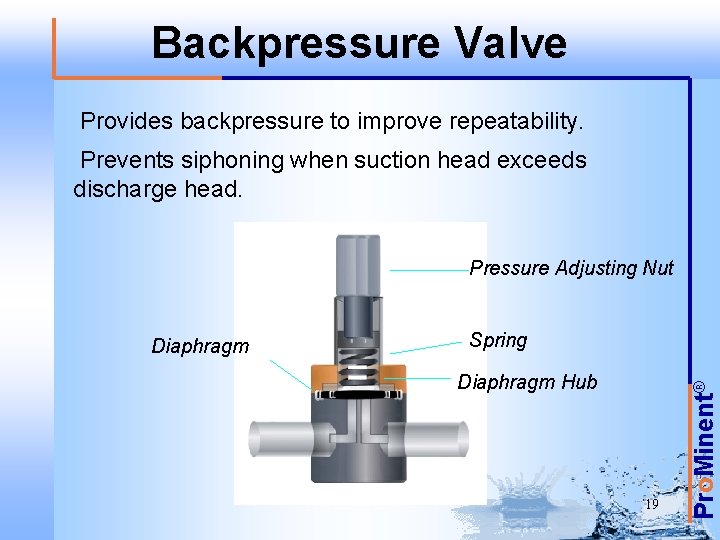 Backpressure Valve

Provides backpressure to improve repeatability.

Prevents siphoning when suction head exceeds discharge head.

Pressure Adjusting Nut

Diaphragm

Spring

Diaphragm Hub

19

ProMinent®